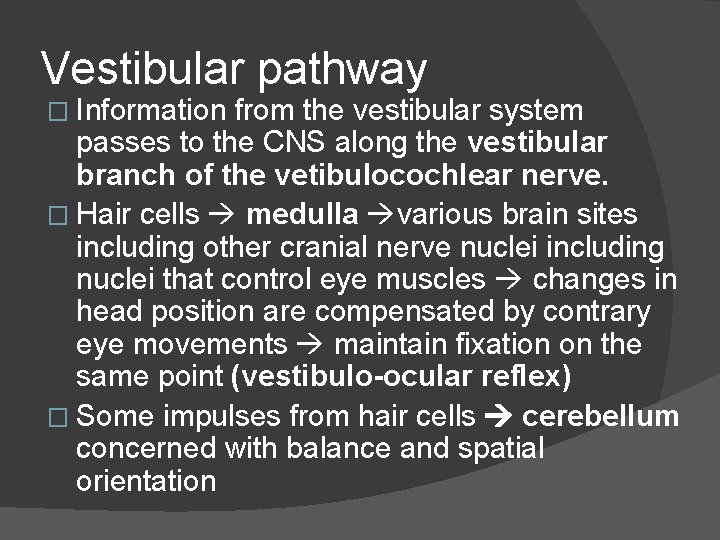 Vestibular pathway

□ Information from the vestibular system passes to the CNS along the vestibular branch of the vetibulocochlear nerve.

□ Hair cells → medulla →various brain sites including other cranial nerve nuclei including nuclei that control eye muscles → changes in head position are compensated by contrary eye movements → maintain fixation on the same point (vestibulo-ocular reflex)

□ Some impulses from hair cells → cerebellum concerned with balance and spatial orientation